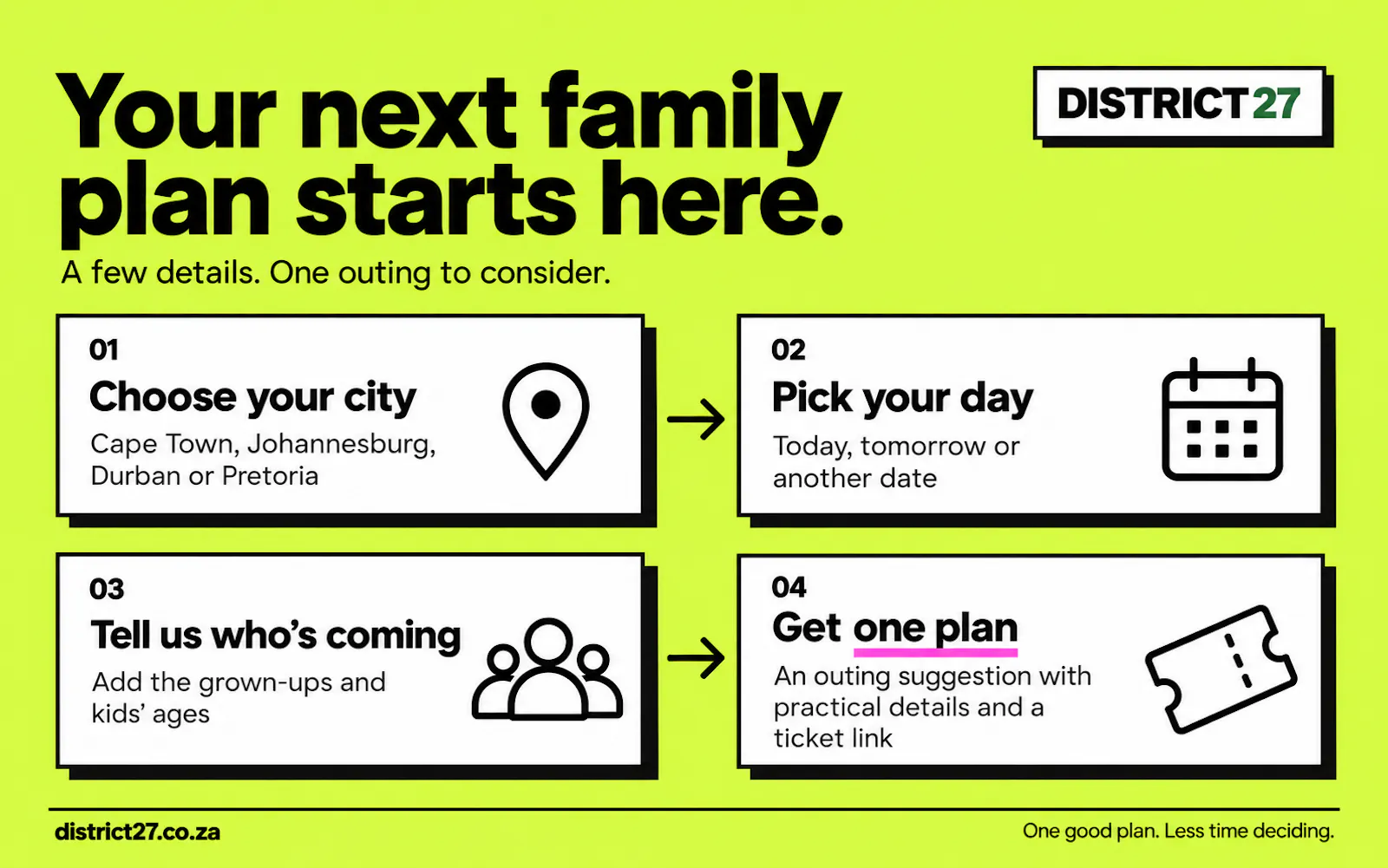 Your next family plan starts here.

DISTRICT27

A few details. One outing to consider.

01
Choose your city
Cape Town, Johannesburg, Durban or Pretoria

→

02
Pick your day
Today, tomorrow or another date

03
Tell us who's coming
Add the grown-ups and kids' ages

→

04
Get one plan
An outing suggestion with practical details and a ticket link

district27.co.za

One good plan. Less time deciding.